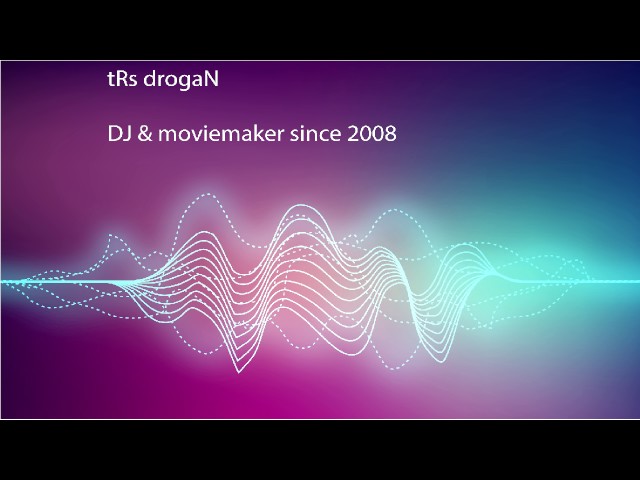 tRs drogaN

DJ & moviemaker since 2008